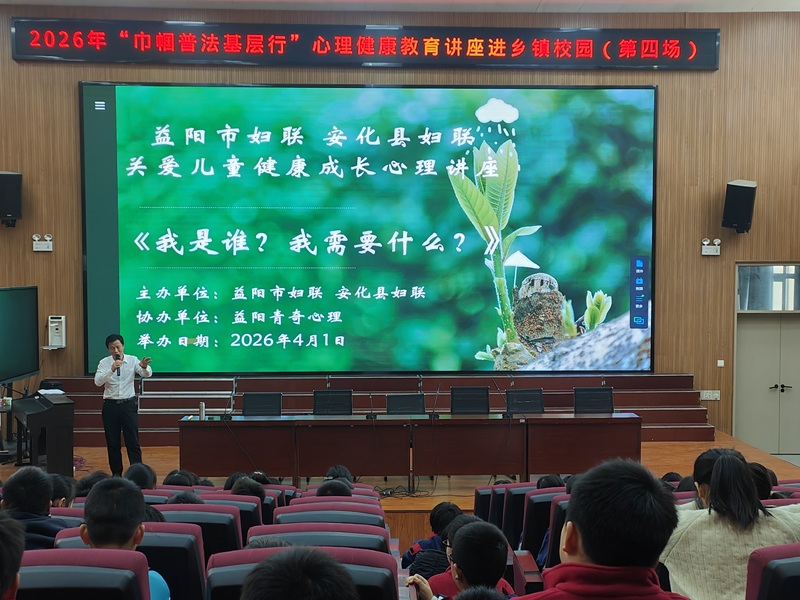 2026年“巾帼普法基层行”心理健康教育讲座进乡镇校园（第四场）

益阳市妇联 安化县妇联
关爱儿童健康成长心理讲座

《我是谁？我需要什么？》

主办单位：益阳市妇联 安化县妇联
协办单位：益阳青奇心理
举办日期：2026年4月1日